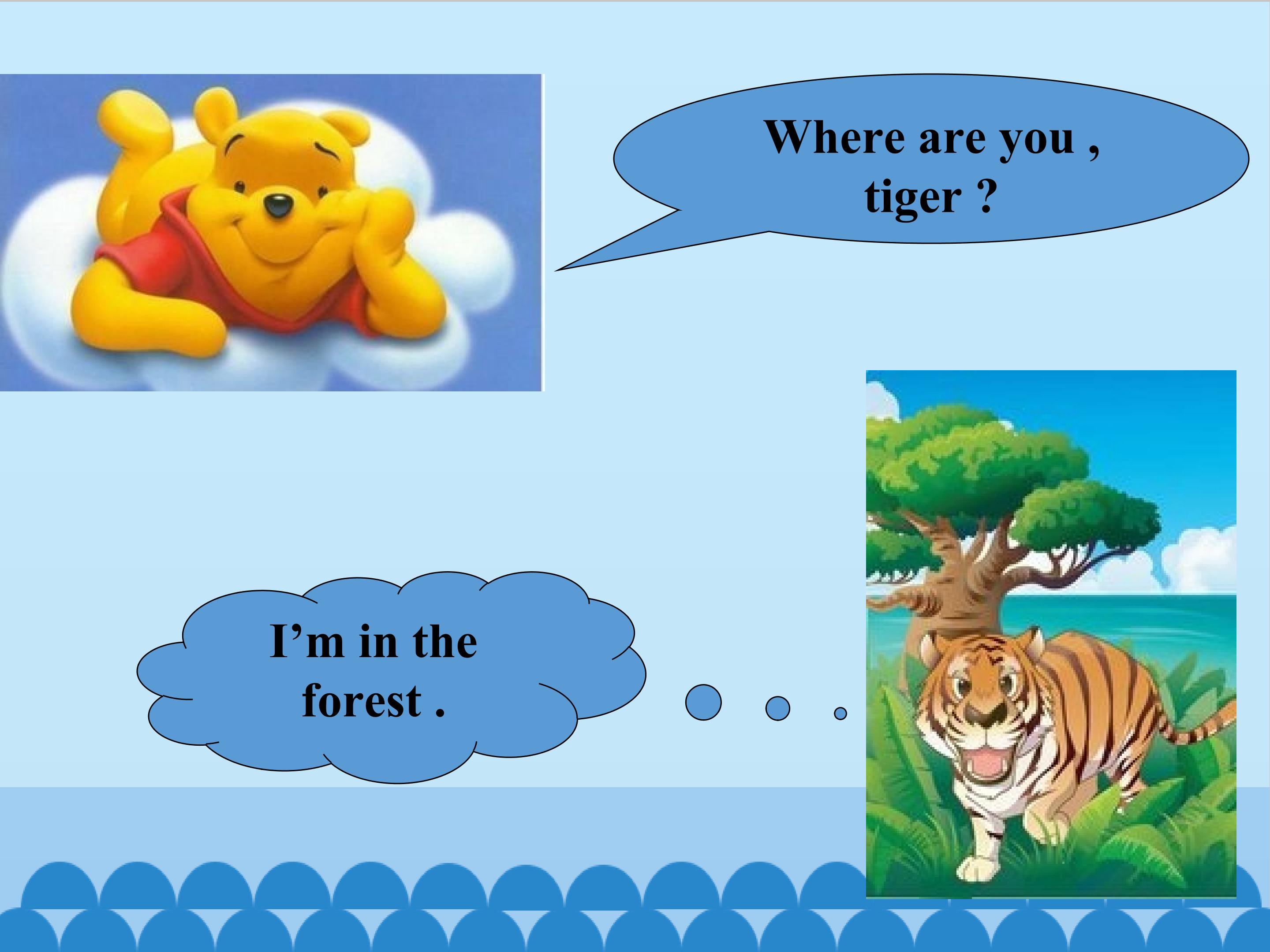 Where are you , tiger ?

I'm in the forest .